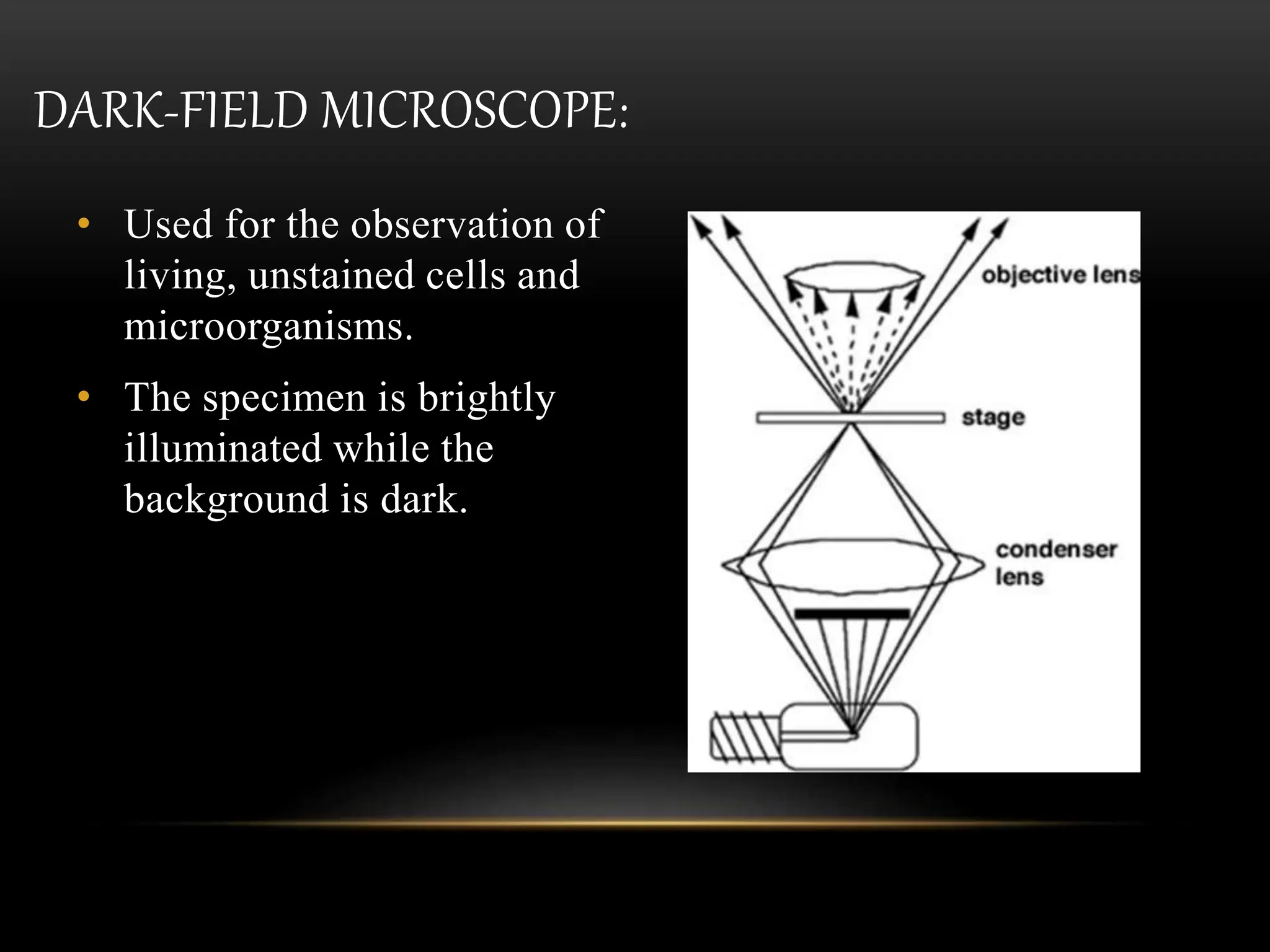 DARK-FIELD MICROSCOPE:

• Used for the observation of living, unstained cells and microorganisms.

• The specimen is brightly illuminated while the background is dark.

objective lens

stage

condenser lens